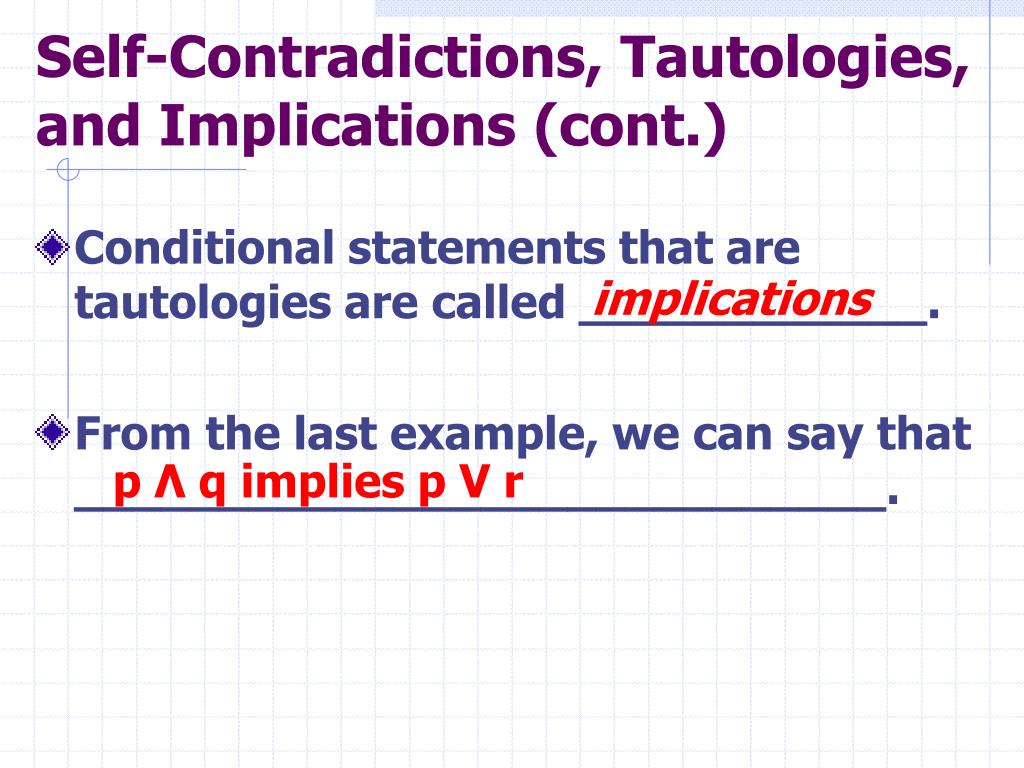 Self-Contradictions, Tautologies, and Implications (cont.)

Conditional statements that are tautologies are called implications.

From the last example, we can say that $p \wedge q$ implies $p \vee r$.